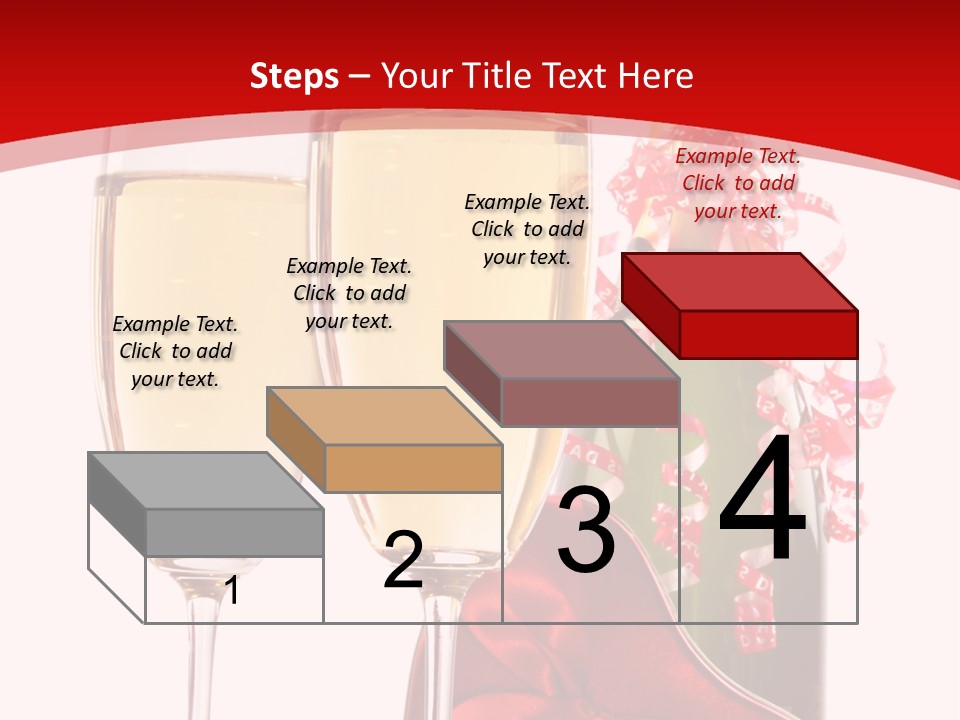 Steps – Your Title Text Here

Example Text. Click to add your text.

Example Text. Click to add your text.

Example Text. Click to add your text.

Example Text. Click to add your text.

1

2

3

4